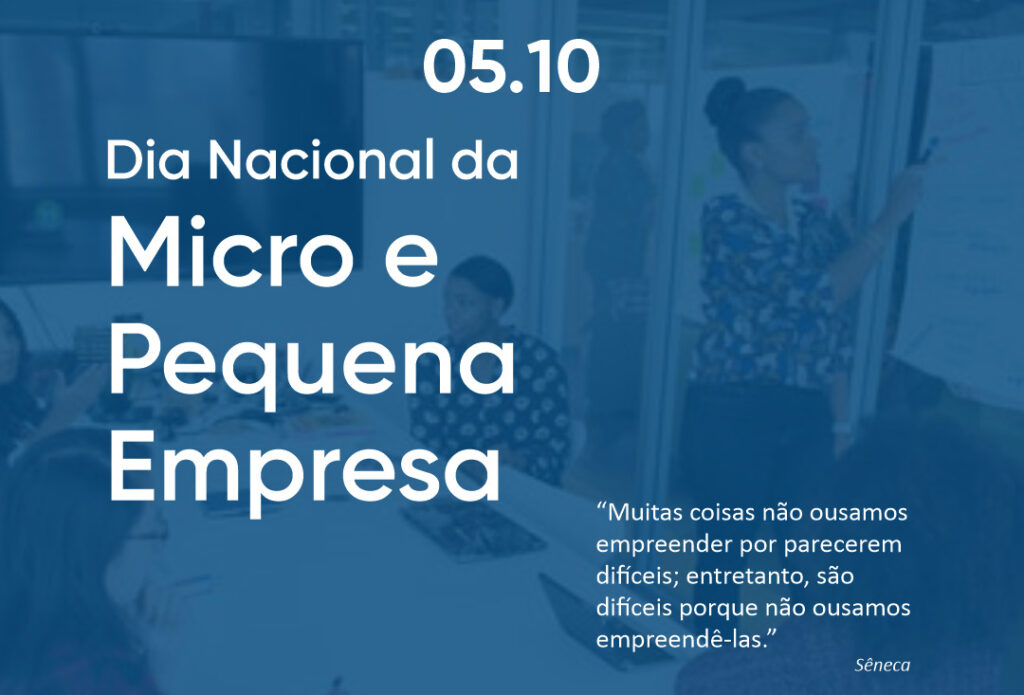 05.10

Dia Nacional da

Micro e Pequena Empresa

“Muitas coisas não ousamos empreender por parecerem difíceis; entretanto, são difíceis porque não ousamos empreendê-las.”

Sêneca